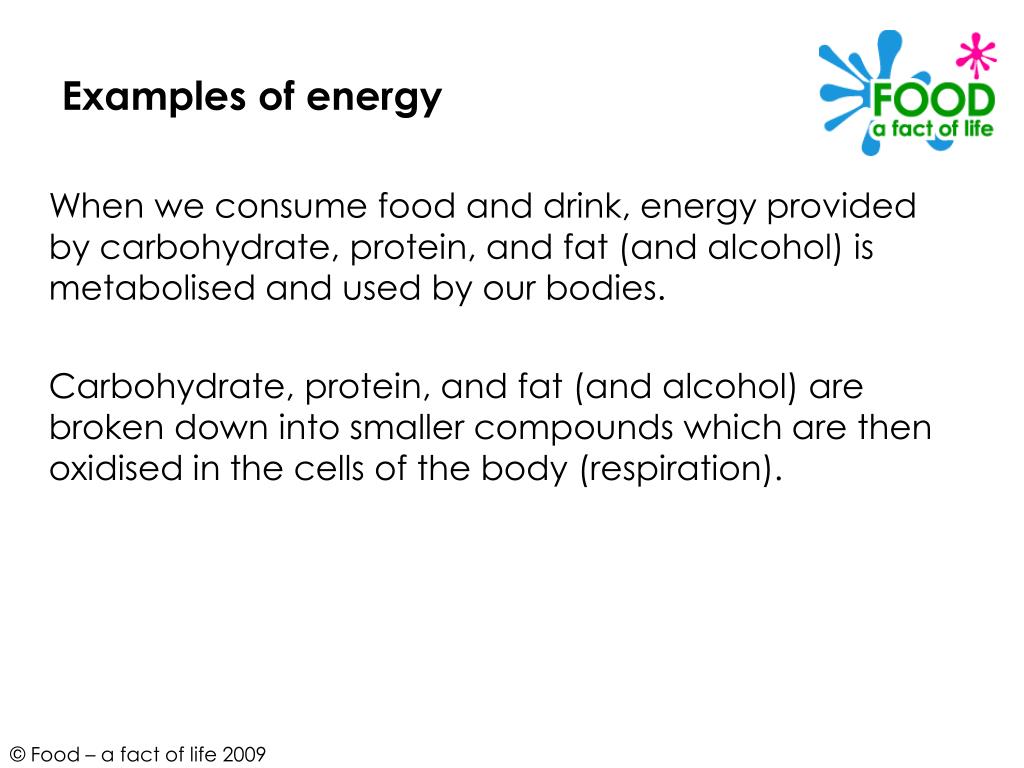 Examples of energy

FOOD
a fact of life

When we consume food and drink, energy provided by carbohydrate, protein, and fat (and alcohol) is metabolised and used by our bodies.

Carbohydrate, protein, and fat (and alcohol) are broken down into smaller compounds which are then oxidised in the cells of the body (respiration).

© Food – a fact of life 2009